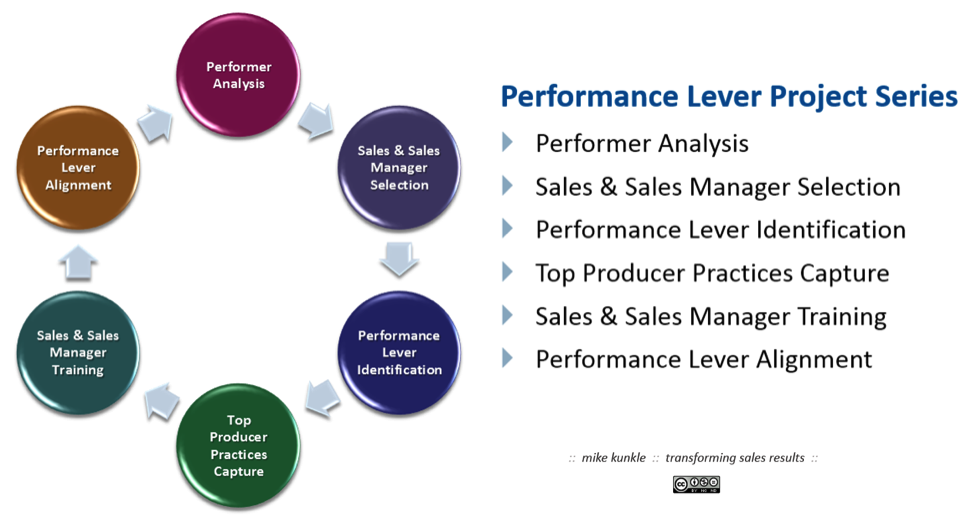 Performer Analysis

Sales & Sales Manager Selection

Performance Lever Identification

Top Producer Practices Capture

Sales & Sales Manager Training

Performance Lever Alignment

Performance Lever Project Series

Performer Analysis

Sales & Sales Manager Selection

Performance Lever Identification

Top Producer Practices Capture

Sales & Sales Manager Training

Performance Lever Alignment

:: mike kunkle :: transforming sales results ::